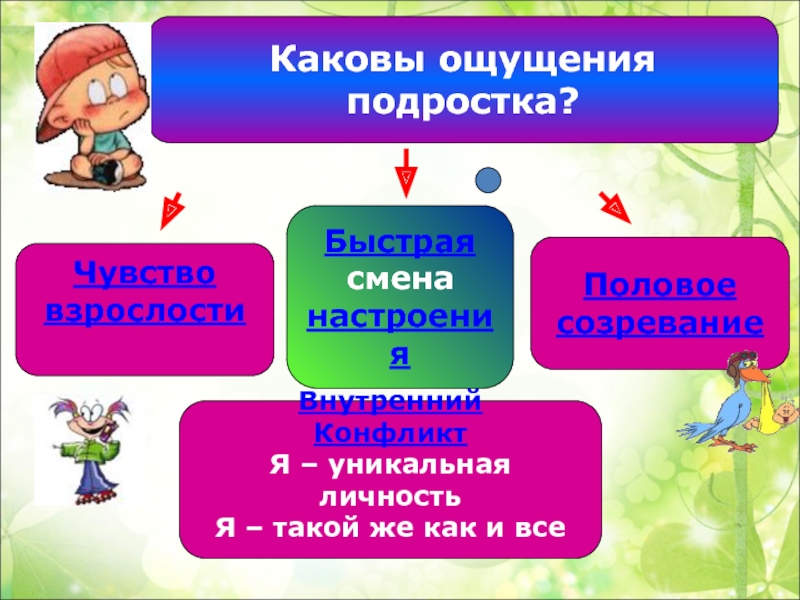 Каковы ощущения подростка?

Чувство взрослости

Быстрая смена настроения

Половое созревание

Внутренний Конфликт
Я – уникальная личность
Я – такой же как и все